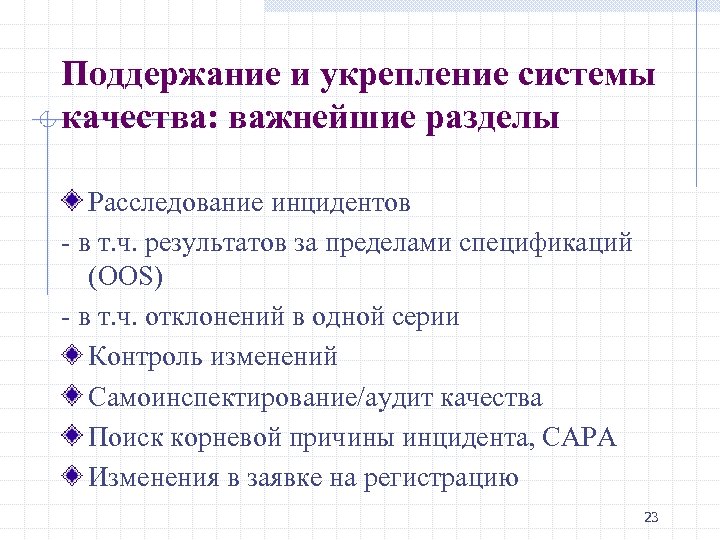 Поддержание и укрепление системы качества: важнейшие разделы

Расследование инцидентов

- в т.ч. результатов за пределами спецификаций (OOS)

- в т.ч. отклонений в одной серии

Контроль изменений

Самоинспектирование/аудит качества

Поиск корневой причины инцидента, CAPA

Изменения в заявке на регистрацию

23